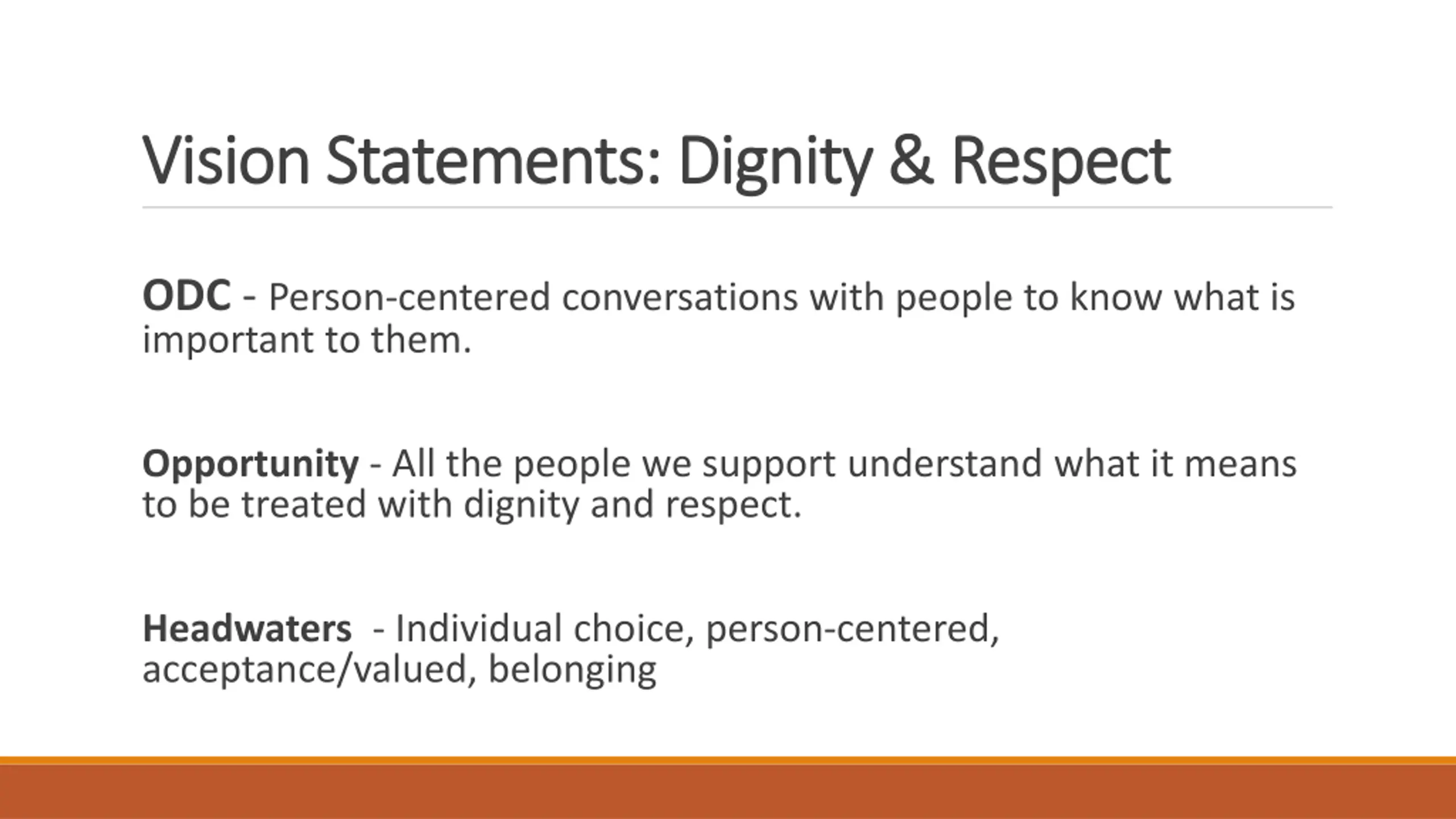 Vision Statements: Dignity & Respect

ODC - Person-centered conversations with people to know what is important to them.

Opportunity - All the people we support understand what it means to be treated with dignity and respect.

Headwaters - Individual choice, person-centered, acceptance/valued, belonging